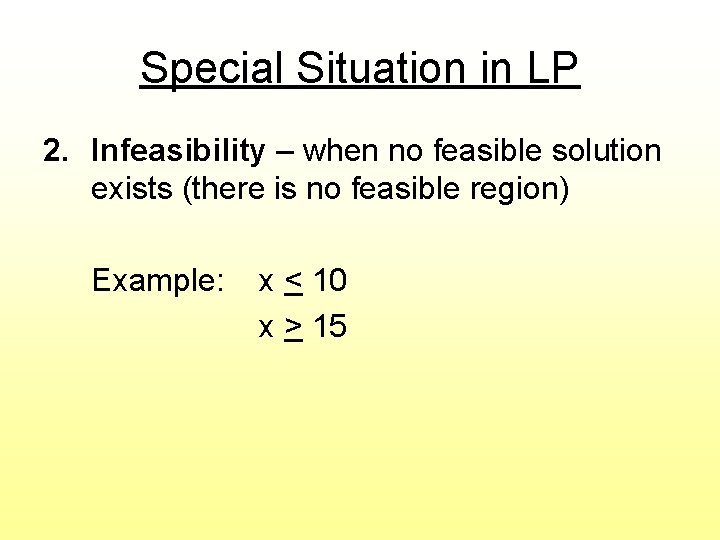 Special Situation in LP

2. Infeasibility – when no feasible solution exists (there is no feasible region)

Example: $x \leq 10$
$x \geq 15$